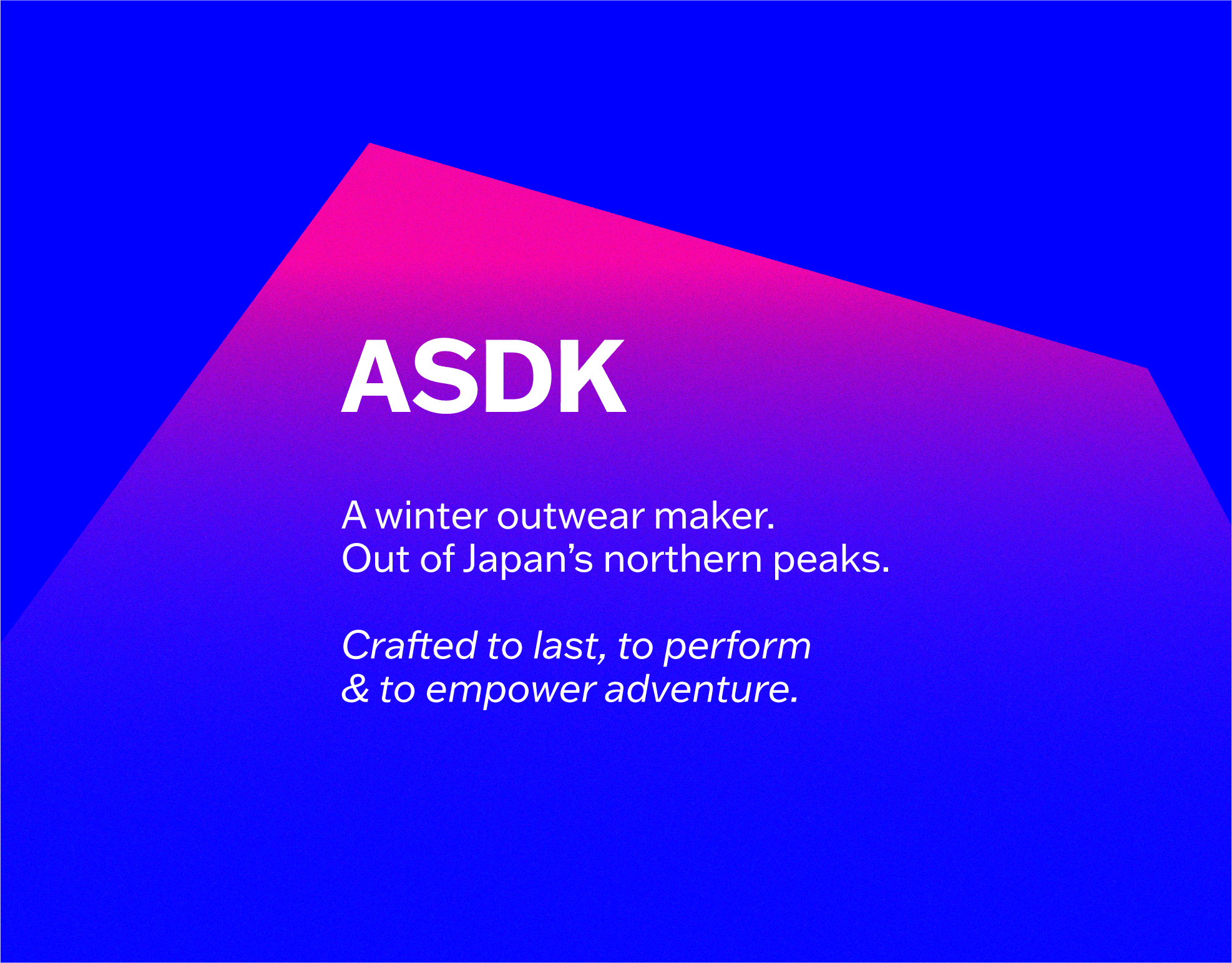 ASDK

A winter outwear maker.
Out of Japan’s northern peaks.

Crafted to last, to perform
& to empower adventure.